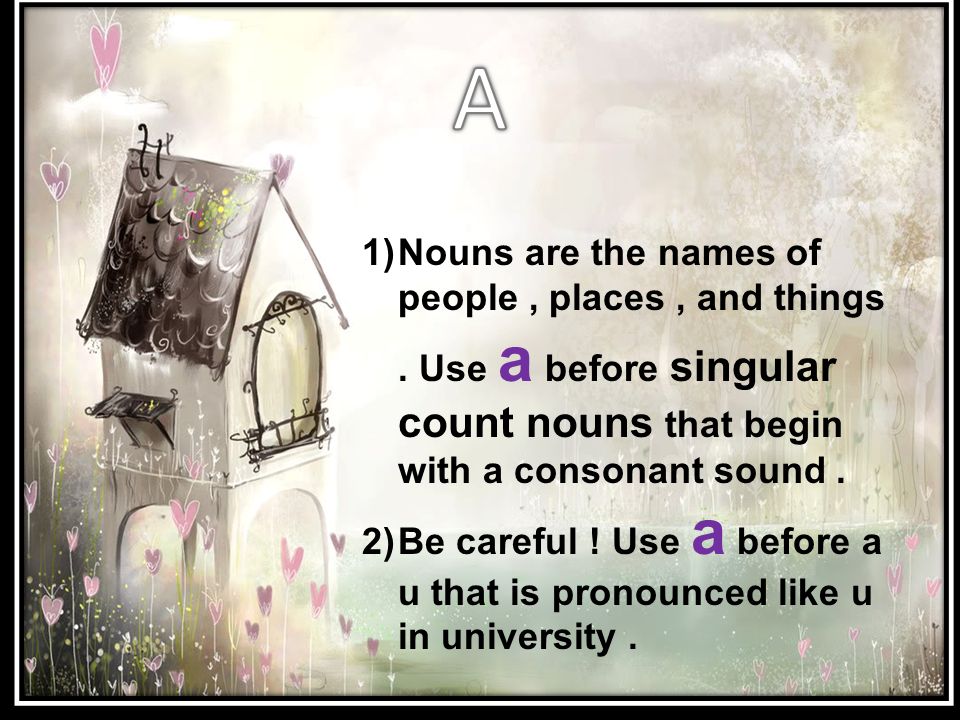 A

1) Nouns are the names of people , places , and things . Use a before singular count nouns that begin with a consonant sound .

2) Be careful ! Use a before a u that is pronounced like u in university .